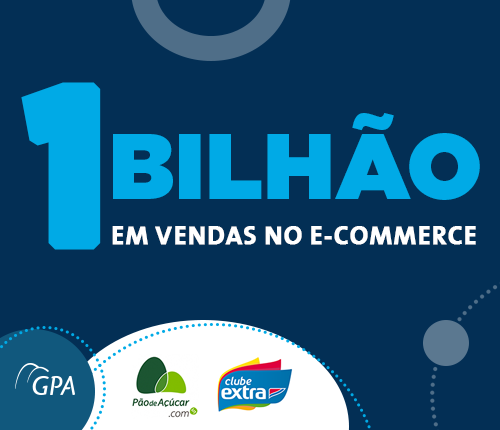 1 BILHÃO
EM VENDAS NO E-COMMERCE

GPA

PãodeAçúcar .com

clube extra